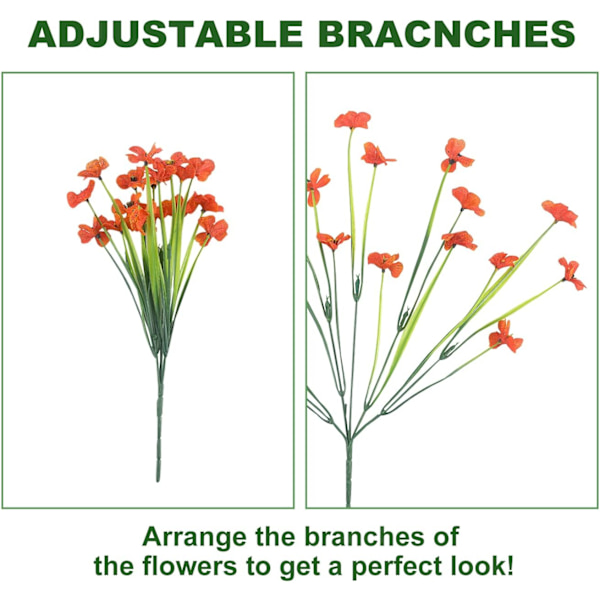 ADJUSTABLE BRACNCHES

Arrange the branches of the flowers to get a perfect look!